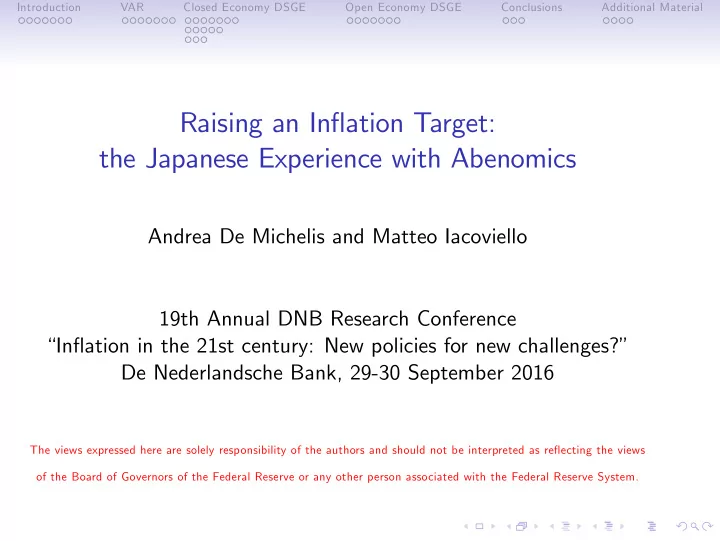 Introduction VAR Closed Economy DSGE Open Economy DSGE Conclusions Additional Material

Raising an Inflation Target:
the Japanese Experience with Abenomics

Andrea De Michelis and Matteo Iacoviello

19th Annual DNB Research Conference
"Inflation in the 21st century: New policies for new challenges?"
De Nederlandsche Bank, 29-30 September 2016

The views expressed here are solely responsibility of the authors and should not be interpreted as reflecting the views of the Board of Governors of the Federal Reserve or any other person associated with the Federal Reserve System.